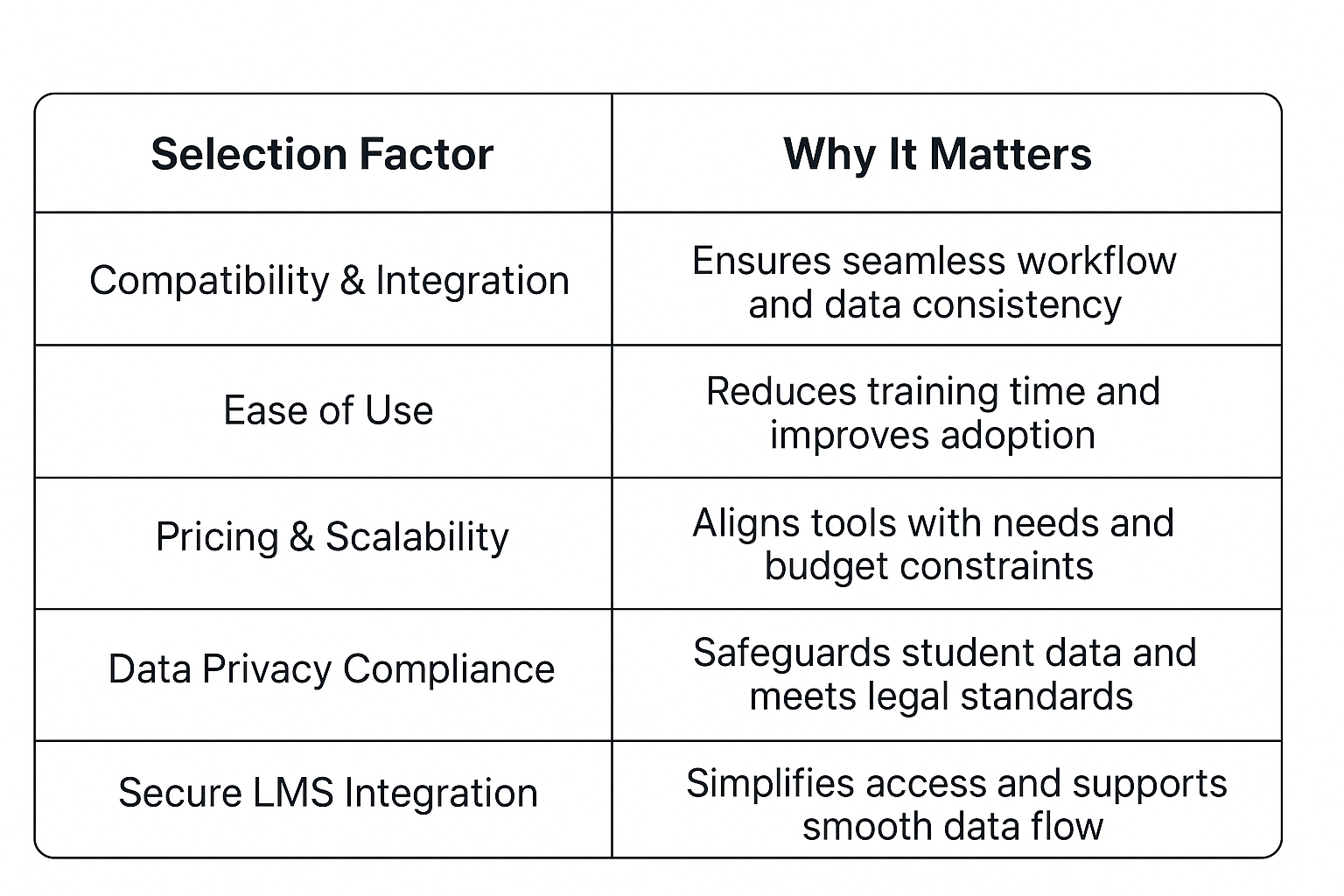 | Selection Factor | Why It Matters |
|---|---|
| Compatibility & Integration | Ensures seamless workflow and data consistency |
| Ease of Use | Reduces training time and improves adoption |
| Pricing & Scalability | Aligns tools with needs and budget constraints |
| Data Privacy Compliance | Safeguards student data and meets legal standards |
| Secure LMS Integration | Simplifies access and supports smooth data flow |